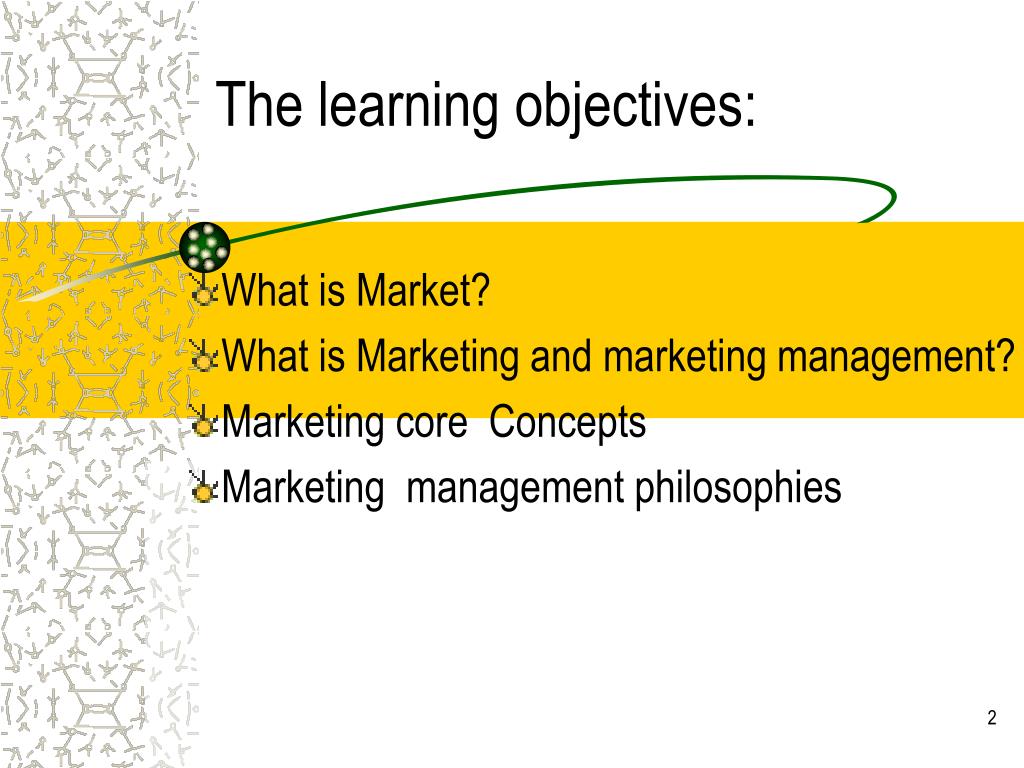 The learning objectives:

What is Market?
What is Marketing and marketing management?
Marketing core  Concepts
Marketing  management philosophies

2